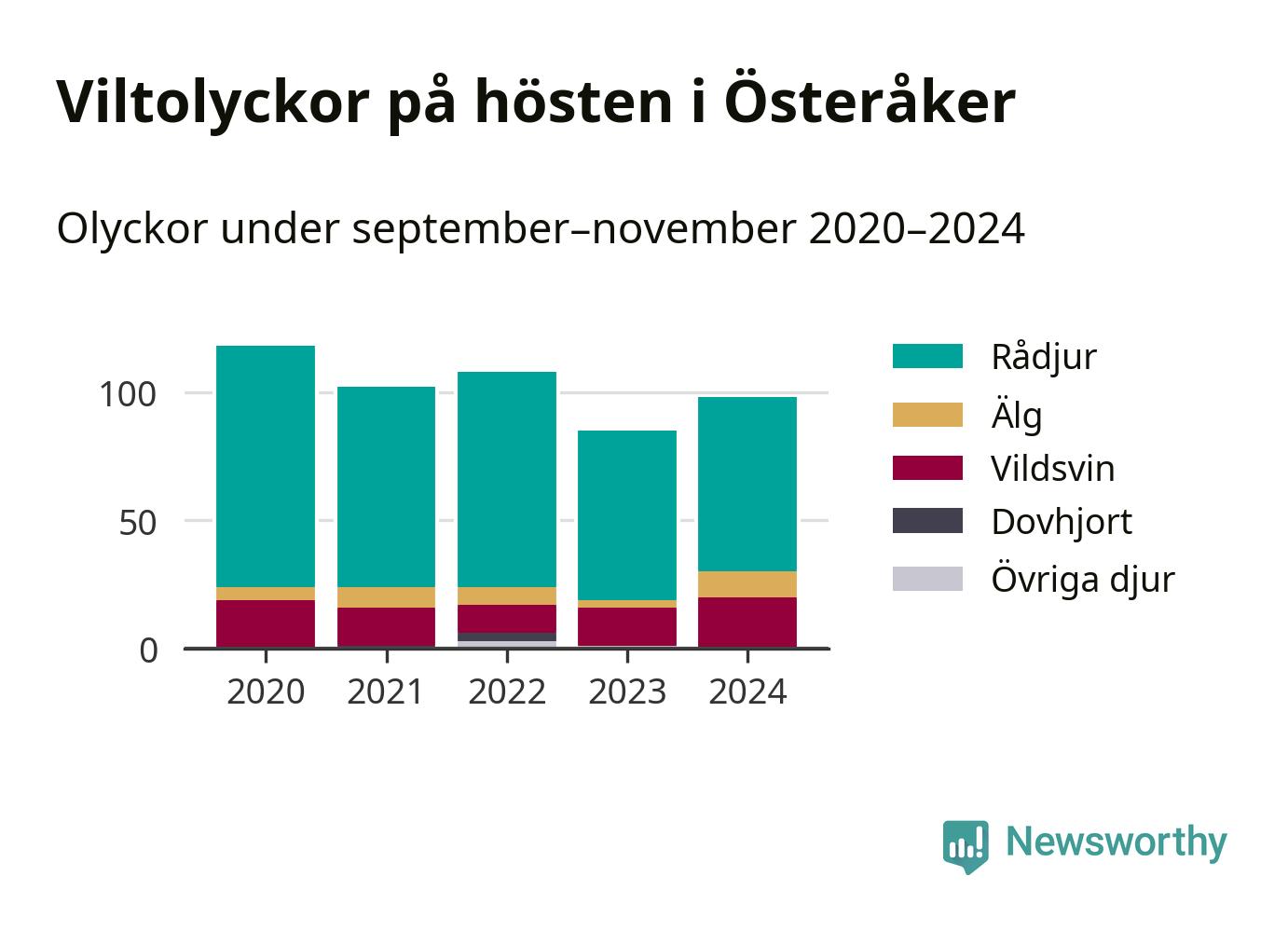 Viltolyckor på hösten i Österåker

Olyckor under september–november 2020–2024

100
50
0

2020
2021
2022
2023
2024

Rådjur
Älg
Vildsvin
Dovhjort
Övriga djur

Newsworthy